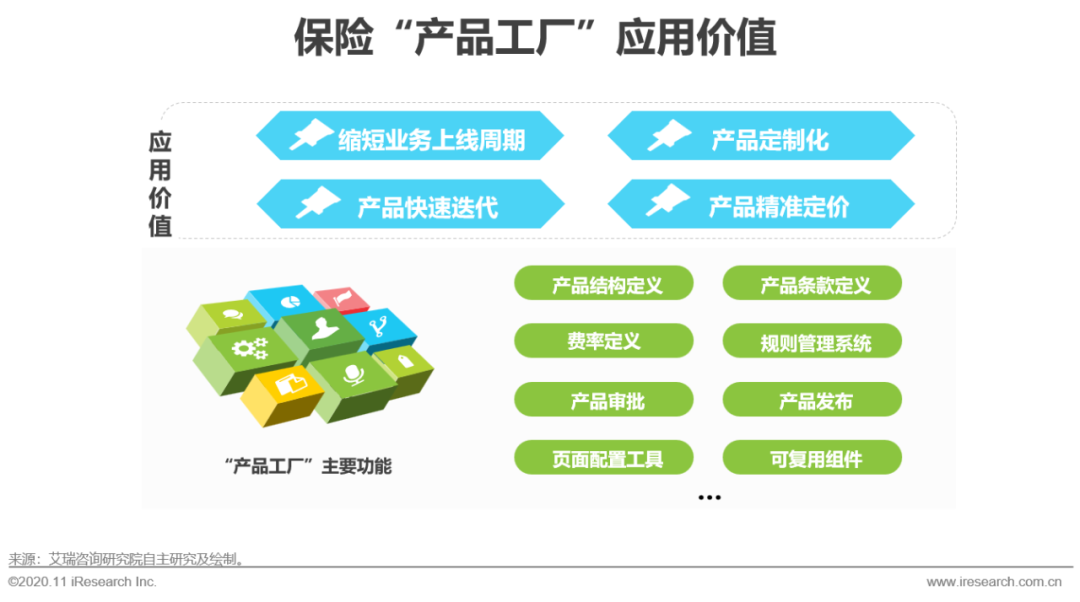 保险“产品工厂”应用价值

应用价值

缩短业务上线周期

产品定制化

产品快速迭代

产品精准定价

“产品工厂”主要功能

产品结构定义

产品条款定义

费率定义

规则管理系统

产品审批

产品发布

页面配置工具

可复用组件

…

来源：艾瑞咨询研究院自主研究及绘制。

©2020.11 iResearch Inc.

www.iresearch.com.cn